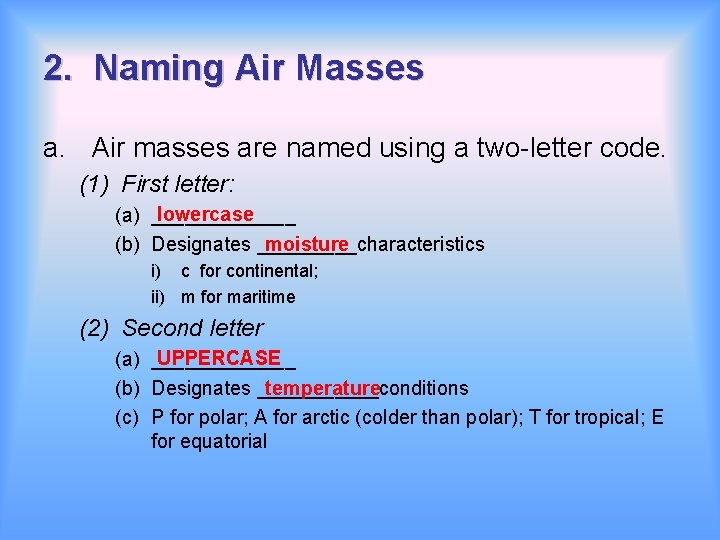 2. Naming Air Masses

a. Air masses are named using a two-letter code.

(1) First letter:

(a) lowercase

(b) Designates moisture characteristics

i) c for continental;

ii) m for maritime

(2) Second letter

(a) UPPERCASE

(b) Designates temperature conditions

(c) P for polar; A for arctic (colder than polar); T for tropical; E for equatorial